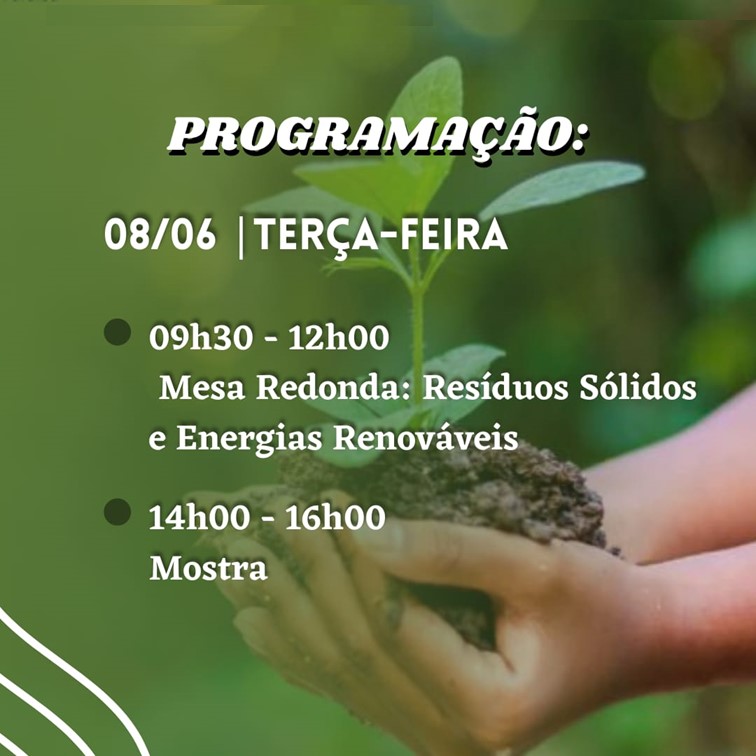 PROGRAMAÇÃO:

08/06 |TERÇA-FEIRA

09h30 - 12h00
Mesa Redonda: Resíduos Sólidos e Energias Renováveis

14h00 - 16h00
Mostra